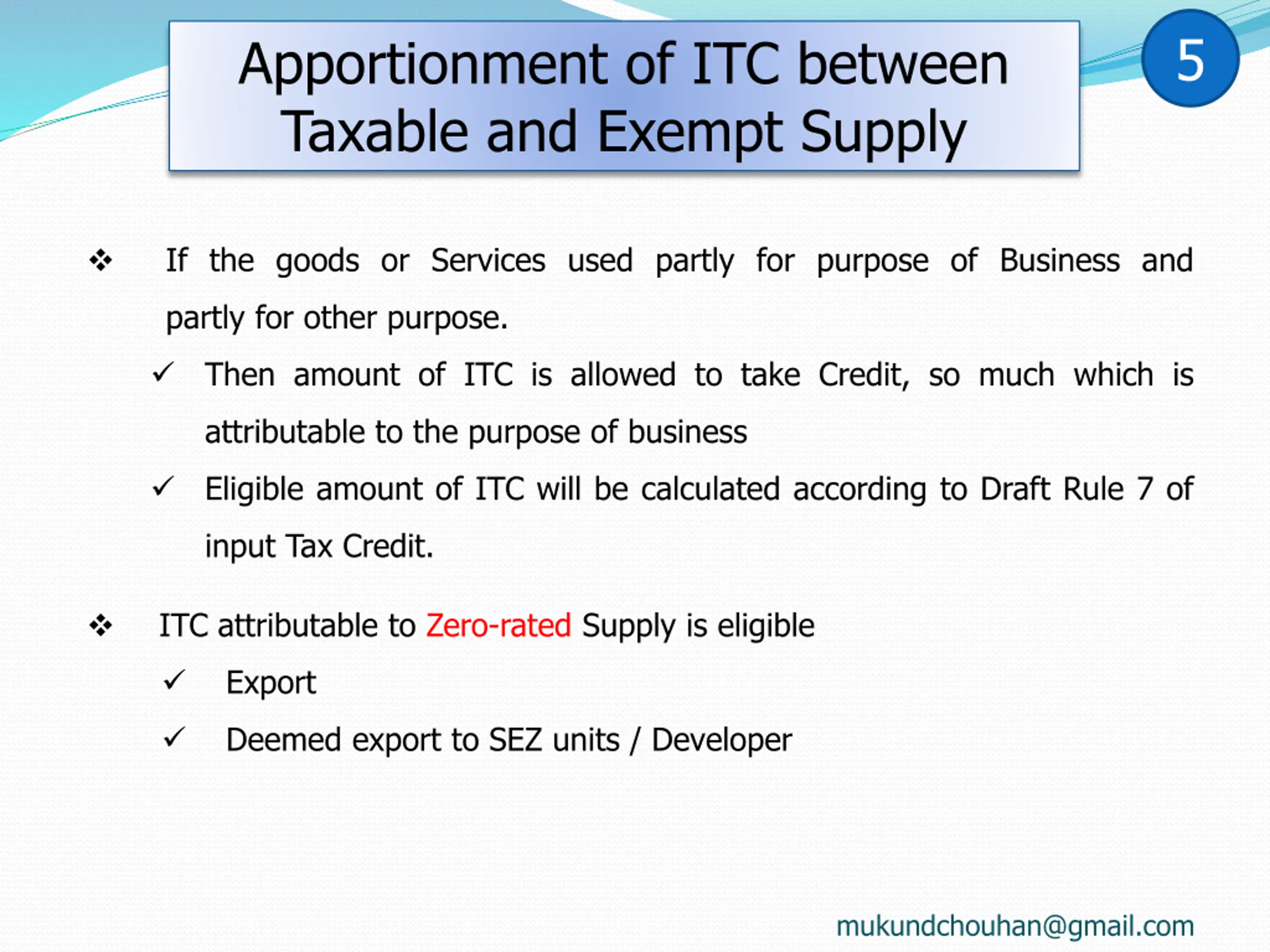 Apportionment of ITC between Taxable and Exempt Supply

5

❖ If the goods or Services used partly for purpose of Business and partly for other purpose.

✓ Then amount of ITC is allowed to take Credit, so much which is attributable to the purpose of business

✓ Eligible amount of ITC will be calculated according to Draft Rule 7 of input Tax Credit.

❖ ITC attributable to Zero-rated Supply is eligible

✓ Export

✓ Deemed export to SEZ units / Developer

mukundchouhan@gmail.com